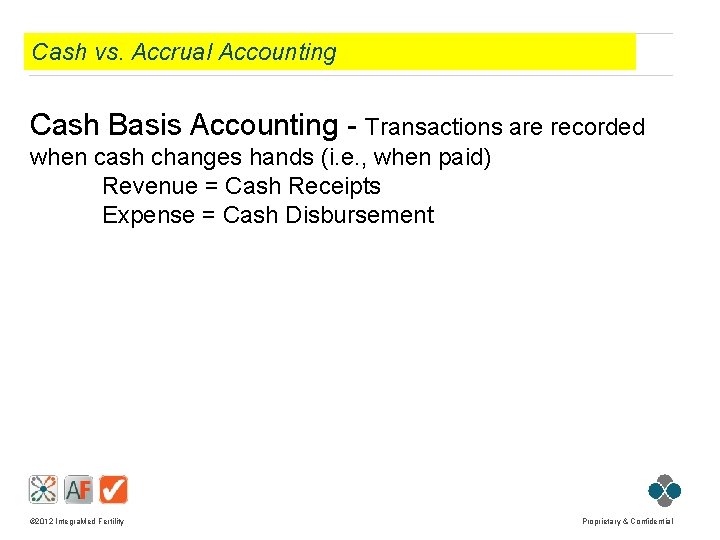 Cash vs. Accrual Accounting

Cash Basis Accounting - Transactions are recorded when cash changes hands (i.e., when paid)

Revenue = Cash Receipts
Expense = Cash Disbursement

AF

©2012 IntegraMed Fertility

Proprietary & Confidential